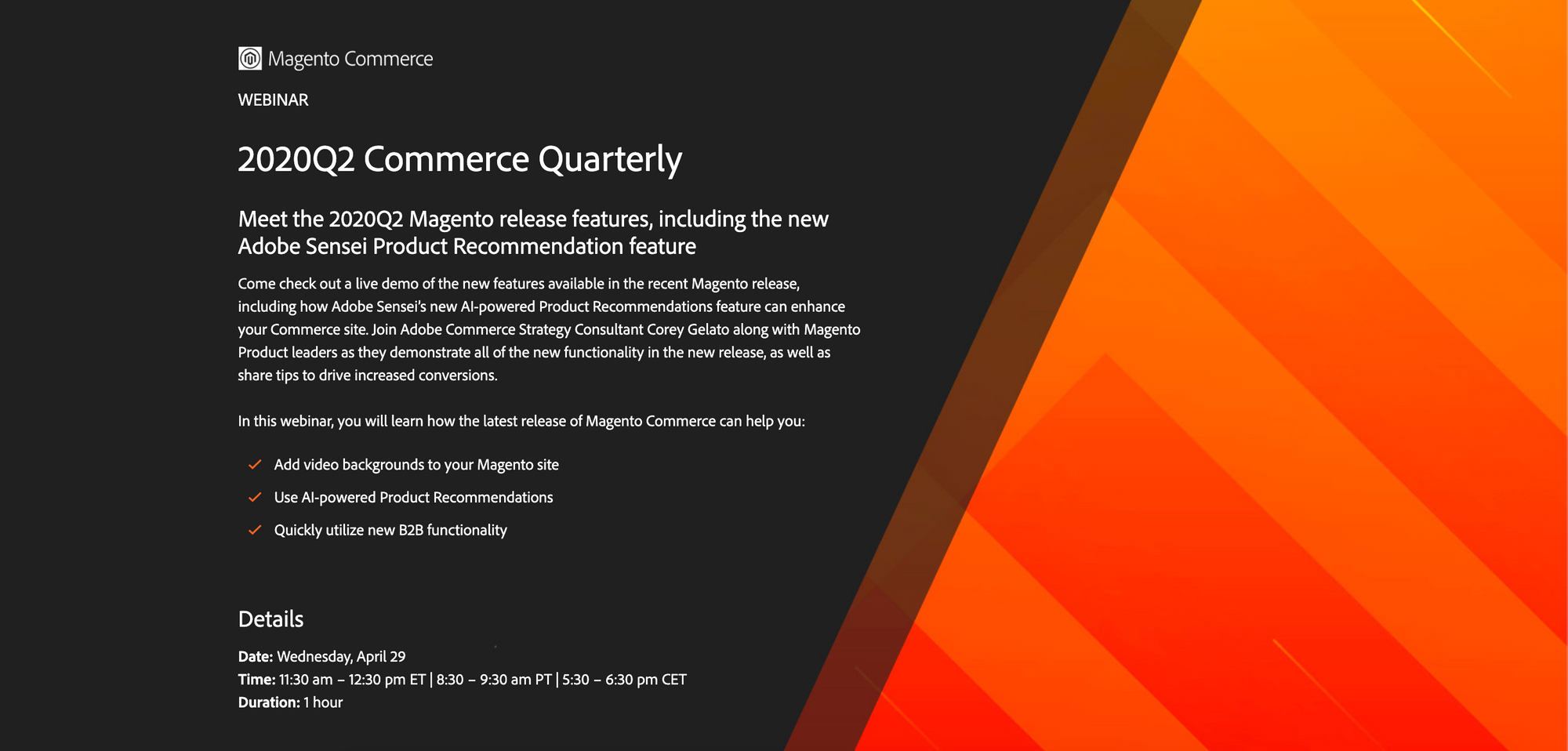 Magento Commerce

WEBINAR

2020Q2 Commerce Quarterly

Meet the 2020Q2 Magento release features, including the new Adobe Sensei Product Recommendation feature

Come check out a live demo of the new features available in the recent Magento release, including how Adobe Sensei's new AI-powered Product Recommendations feature can enhance your Commerce site. Join Adobe Commerce Strategy Consultant Corey Gelato along with Magento Product leaders as they demonstrate all of the new functionality in the new release, as well as share tips to drive increased conversions.

In this webinar, you will learn how the latest release of Magento Commerce can help you:

Add video backgrounds to your Magento site

Use AI-powered Product Recommendations

Quickly utilize new B2B functionality

Details

Date: Wednesday, April 29
Time: 11:30 am – 12:30 pm ET | 8:30 – 9:30 am PT | 5:30 – 6:30 pm CET
Duration: 1 hour